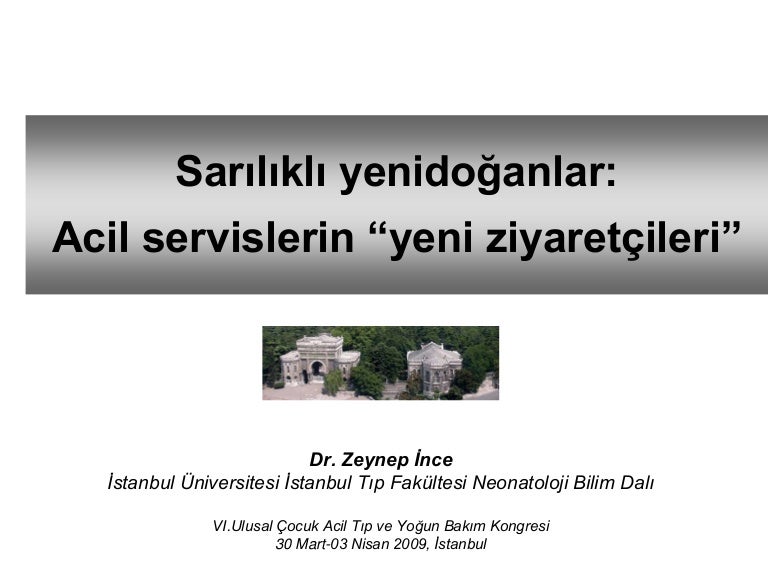 Sarılıklı yenidoğanlar:
Acil servislerin “yeni ziyaretçileri”

Dr. Zeynep İnce
İstanbul Üniversitesi İstanbul Tıp Fakültesi Neonatoloji Bilim Dalı

VI.Ulusal Çocuk Acil Tıp ve Yoğun Bakım Kongresi
30 Mart-03 Nisan 2009, İstanbul